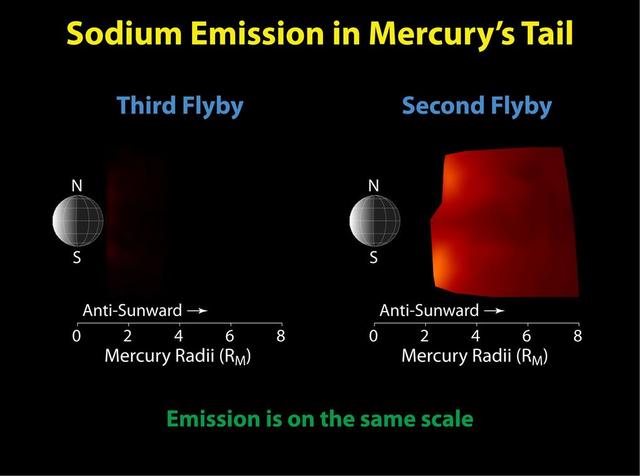 Sodium Emission in Mercury's Tail

Third Flyby

N

S

Anti-Sunward →

0 2 4 6 8

Mercury Radii ($R_M$)

Second Flyby

N

S

Anti-Sunward →

0 2 4 6 8

Mercury Radii ($R_M$)

Emission is on the same scale